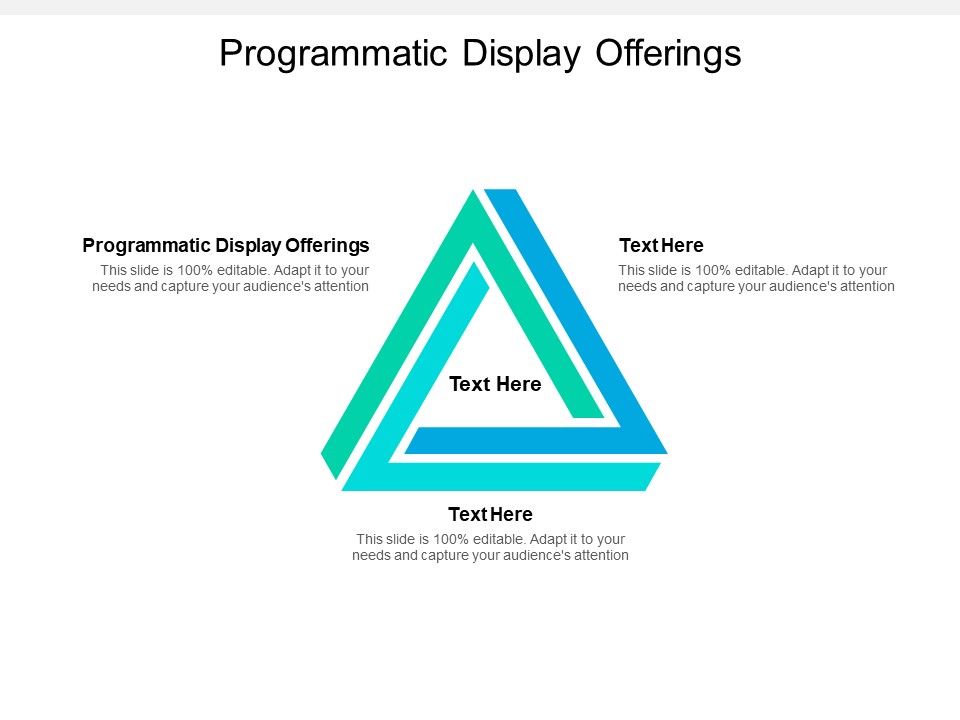 Programmatic Display Offerings

Programmatic Display Offerings
This slide is 100% editable. Adapt it to your needs and capture your audience's attention

Text Here
This slide is 100% editable. Adapt it to your needs and capture your audience's attention

Text Here

Text Here
This slide is 100% editable. Adapt it to your needs and capture your audience's attention